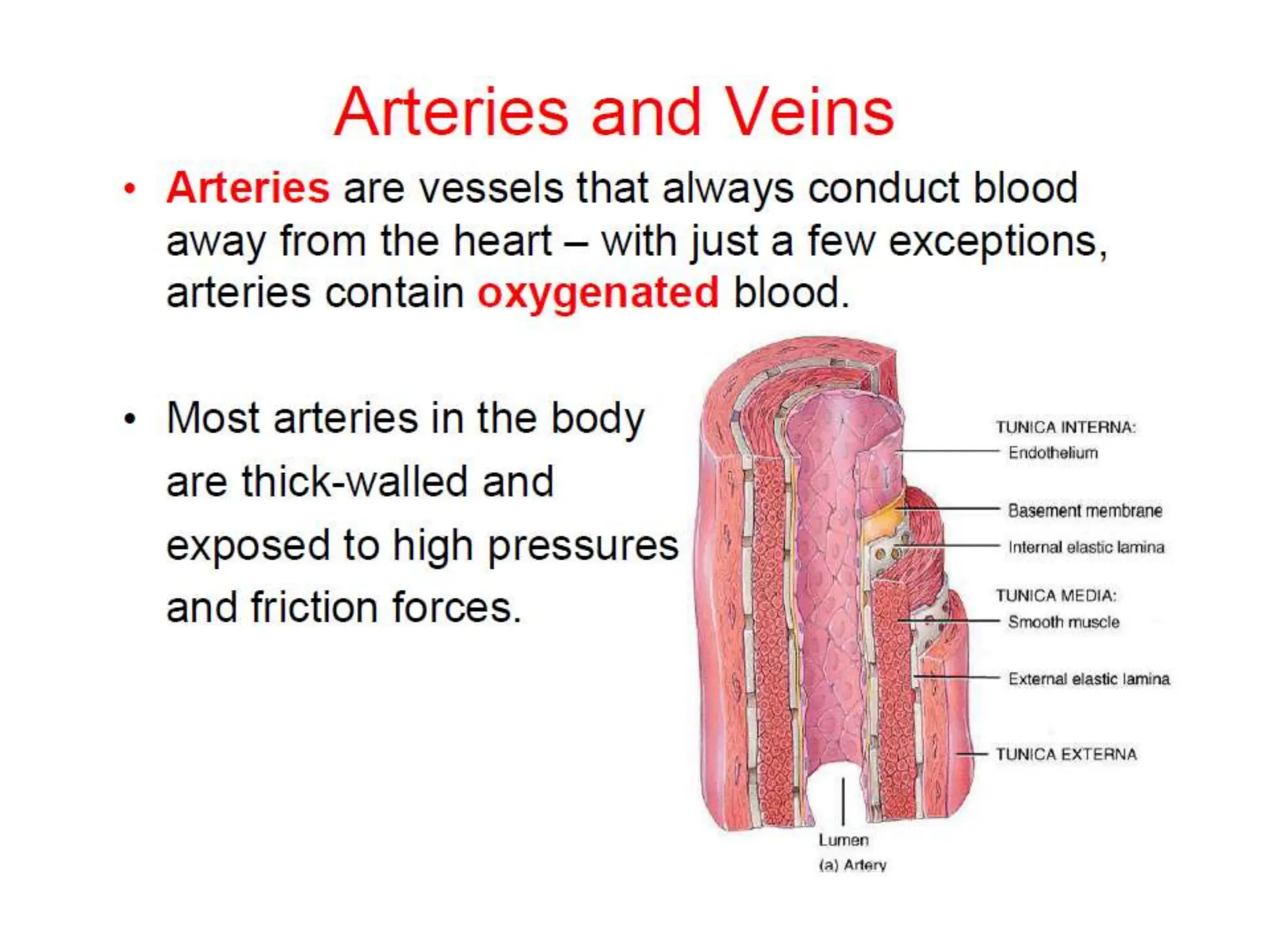 Arteries and Veins

• Arteries are vessels that always conduct blood away from the heart – with just a few exceptions, arteries contain oxygenated blood.

• Most arteries in the body are thick-walled and exposed to high pressures and friction forces.

TUNICA INTERNA:
Endothelium
Basement membrane
Internal elastic lamina
TUNICA MEDIA:
Smooth muscle
External elastic lamina
TUNICA EXTERNA
Lumen
(a) Artery